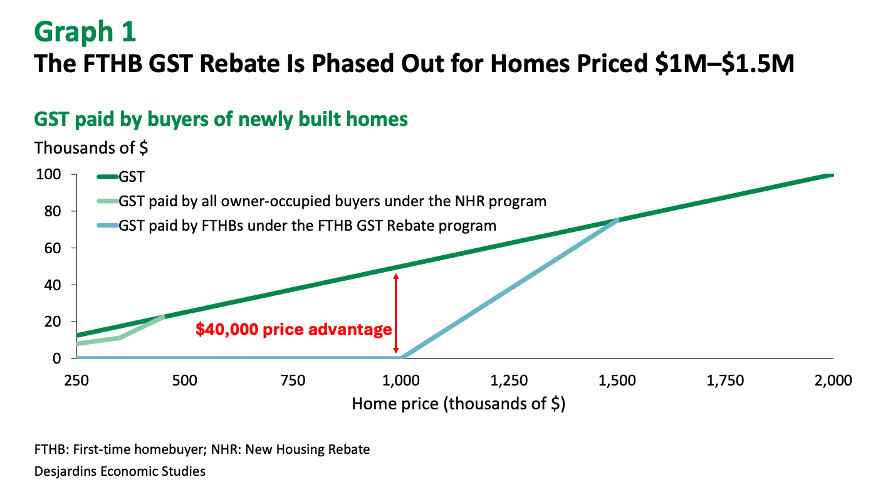 Graph 1
The FTHB GST Rebate Is Phased Out for Homes Priced \$1M–\$1.5M

GST paid by buyers of newly built homes

Thousands of \$

100
80
60
40
20
0

GST
GST paid by all owner-occupied buyers under the NHR program
GST paid by FTHBs under the FTHB GST Rebate program

\$40,000 price advantage

250 500 750 1,000 1,250 1,500 1,750 2,000

Home price (thousands of \$)

FTHB: First-time homebuyer; NHR: New Housing Rebate
Desjardins Economic Studies